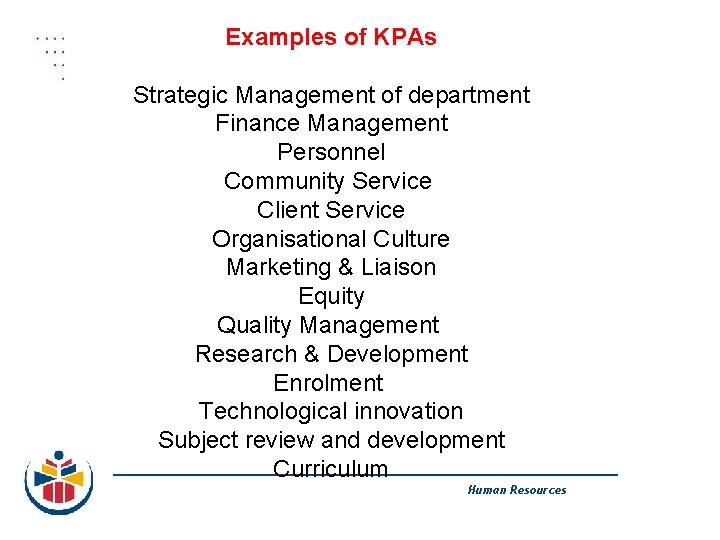 Examples of KPAs

Strategic Management of department
Finance Management
Personnel
Community Service
Client Service
Organisational Culture
Marketing & Liaison
Equity
Quality Management
Research & Development
Enrolment
Technological innovation
Subject review and development
Curriculum

Human Resources